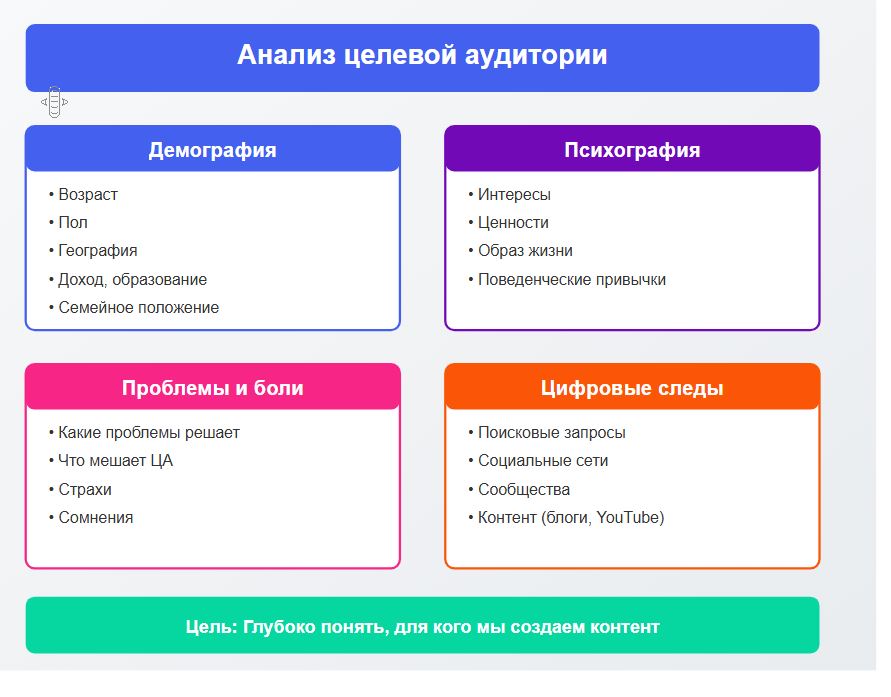 Анализ целевой аудитории

Демография

• Возраст
• Пол
• География
• Доход, образование
• Семейное положение

Психография

• Интересы
• Ценности
• Образ жизни
• Поведенческие привычки

Проблемы и боли

• Какие проблемы решает
• Что мешает ЦА
• Страхи
• Сомнения

Цифровые следы

• Поисковые запросы
• Социальные сети
• Сообщества
• Контент (блоги, YouTube)

Цель: Глубоко понять, для кого мы создаем контент